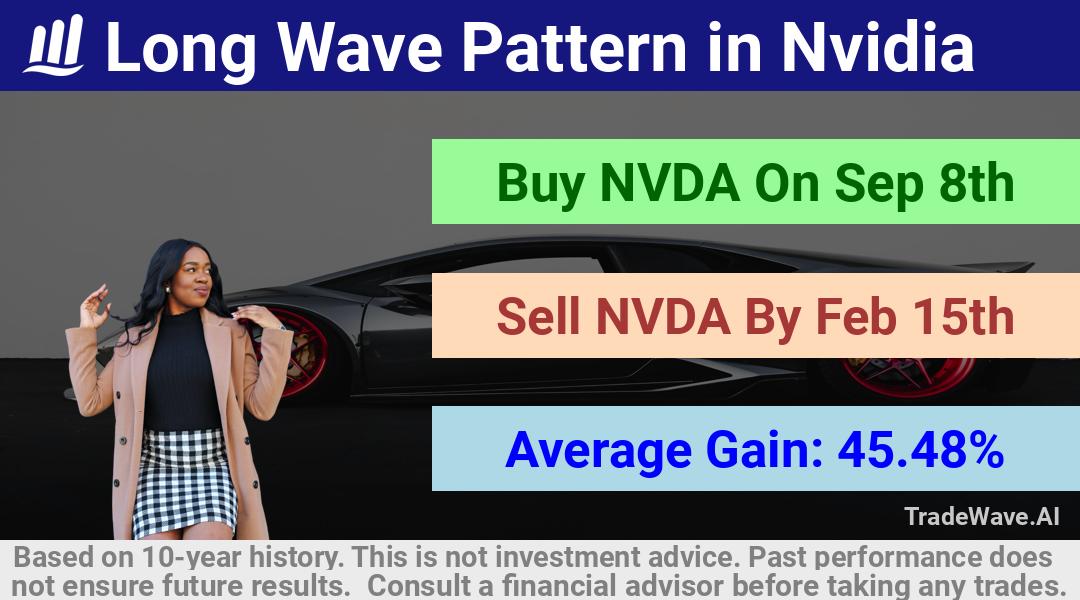 Long Wave Pattern in Nvidia

Buy NVDA On Sep 8th

Sell NVDA By Feb 15th

Average Gain: 45.48%

TradeWave.AI

Based on 10-year history. This is not investment advice. Past performance does not ensure future results. Consult a financial advisor before taking any trades.